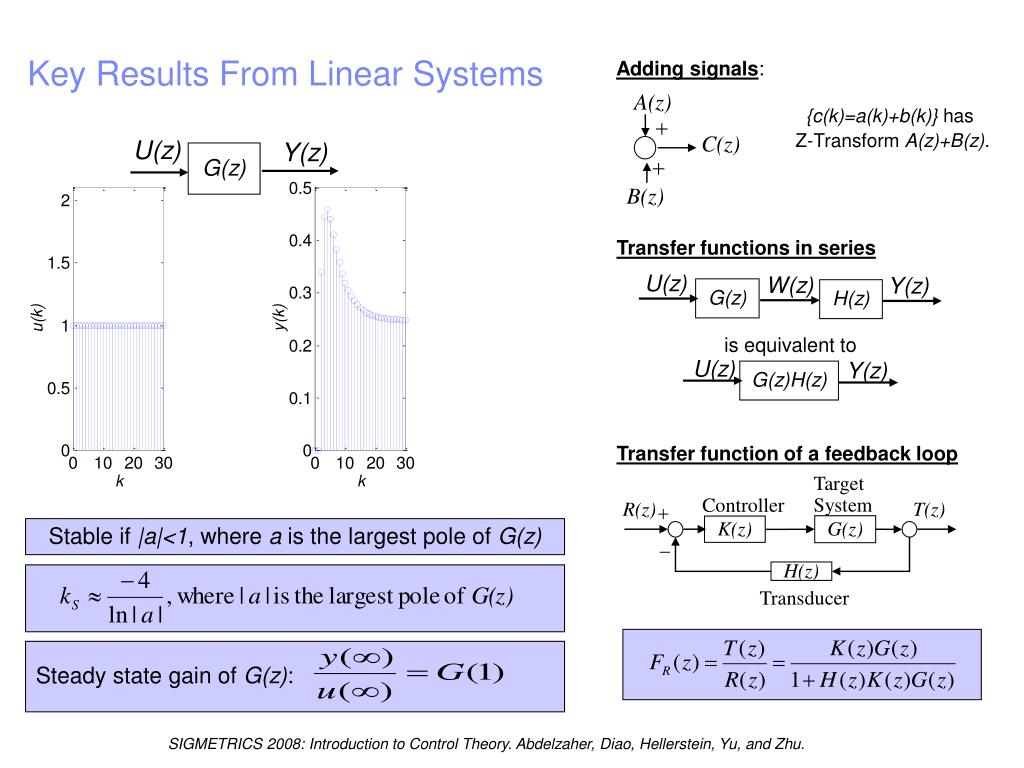 Key Results From Linear Systems

U(z)
G(z)
Y(z)

2
1.5
1
0.5
0
u(k)
0 10 20 30
k

0.5
0.4
0.3
0.2
0.1
0
y(k)
0 10 20 30
k

Stable if |a|<1, where a is the largest pole of G(z)

$k_S \approx \frac{-4}{\ln|a|}$, where $|a|$ is the largest pole of $G(z)$

Steady state gain of G(z): $\frac{y(\infty)}{u(\infty)} = G(1)$

Adding signals:

A(z)
+
C(z)
+
B(z)

{c(k)=a(k)+b(k)} has Z-Transform A(z)+B(z).

Transfer functions in series

U(z)
G(z)
W(z)
H(z)
Y(z)

is equivalent to

U(z)
G(z)H(z)
Y(z)

Transfer function of a feedback loop

R(z)
+
−
Controller
K(z)
Target System
G(z)
T(z)
H(z)
Transducer

$F_R(z) = \frac{T(z)}{R(z)} = \frac{K(z)G(z)}{1+H(z)K(z)G(z)}$

SIGMETRICS 2008: Introduction to Control Theory. Abdelzaher, Diao, Hellerstein, Yu, and Zhu.